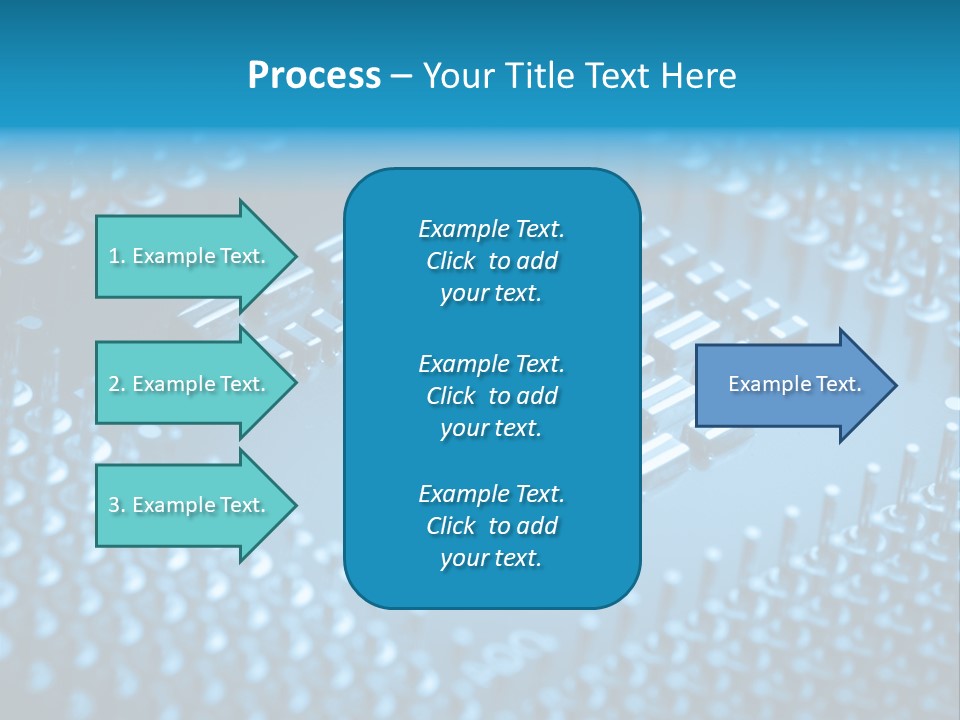 Process – Your Title Text Here

1. Example Text.

2. Example Text.

3. Example Text.

Example Text. Click to add your text.

Example Text. Click to add your text.

Example Text. Click to add your text.

Example Text.